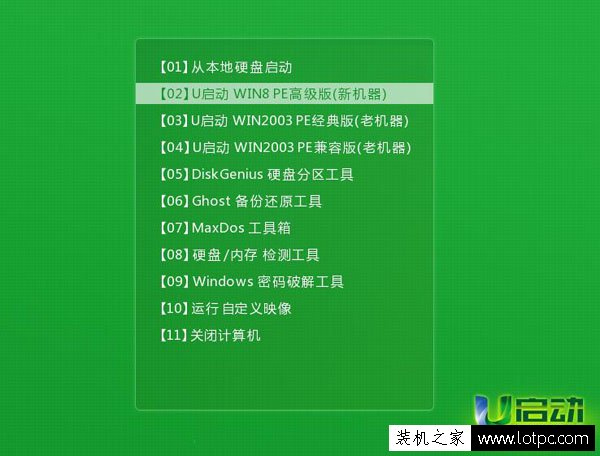 【01】从本地硬盘启动
【02】U启动 WIN8 PE高级版(新机器)
【03】U启动 WIN2003 PE经典版(老机器)
【04】U启动 WIN2003 PE兼容版(老机器)
【05】DiskGenius 硬盘分区工具
【06】Ghost 备份还原工具
【07】MaxDos 工具箱
【08】硬盘/内存 检测工具
【09】Windows 密码破解工具
【10】运行 自定义映像
【11】关闭计算机

U启动

装机之家 www.lotpc.com